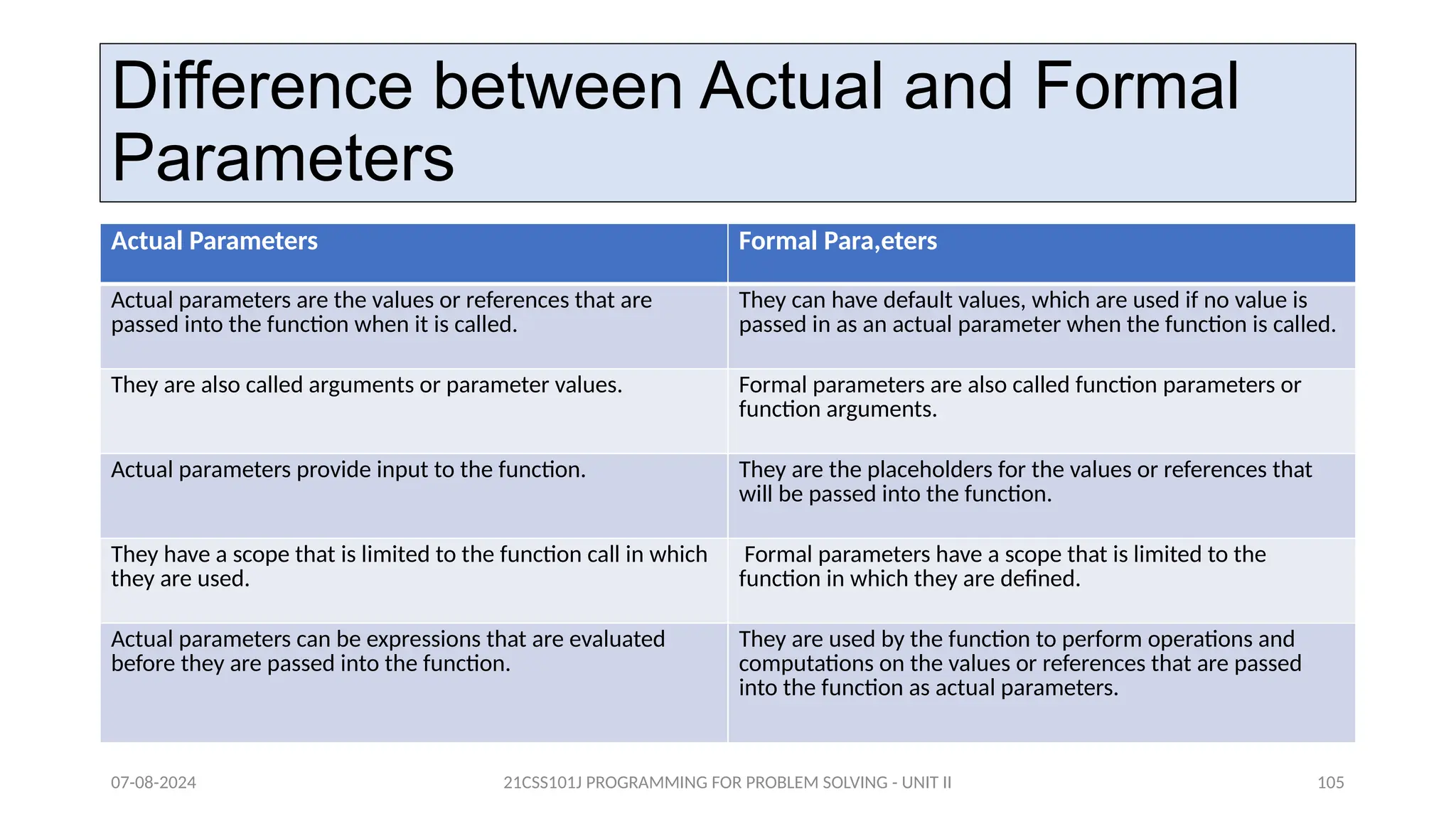 Difference between Actual and Formal Parameters

| Actual Parameters | Formal Para,eters |
|---|---|
| Actual parameters are the values or references that are passed into the function when it is called. | They can have default values, which are used if no value is passed in as an actual parameter when the function is called. |
| They are also called arguments or parameter values. | Formal parameters are also called function parameters or function arguments. |
| Actual parameters provide input to the function. | They are the placeholders for the values or references that will be passed into the function. |
| They have a scope that is limited to the function call in which they are used. | Formal parameters have a scope that is limited to the function in which they are defined. |
| Actual parameters can be expressions that are evaluated before they are passed into the function. | They are used by the function to perform operations and computations on the values or references that are passed into the function as actual parameters. |

07-08-2024 21CSS101J PROGRAMMING FOR PROBLEM SOLVING - UNIT II 105